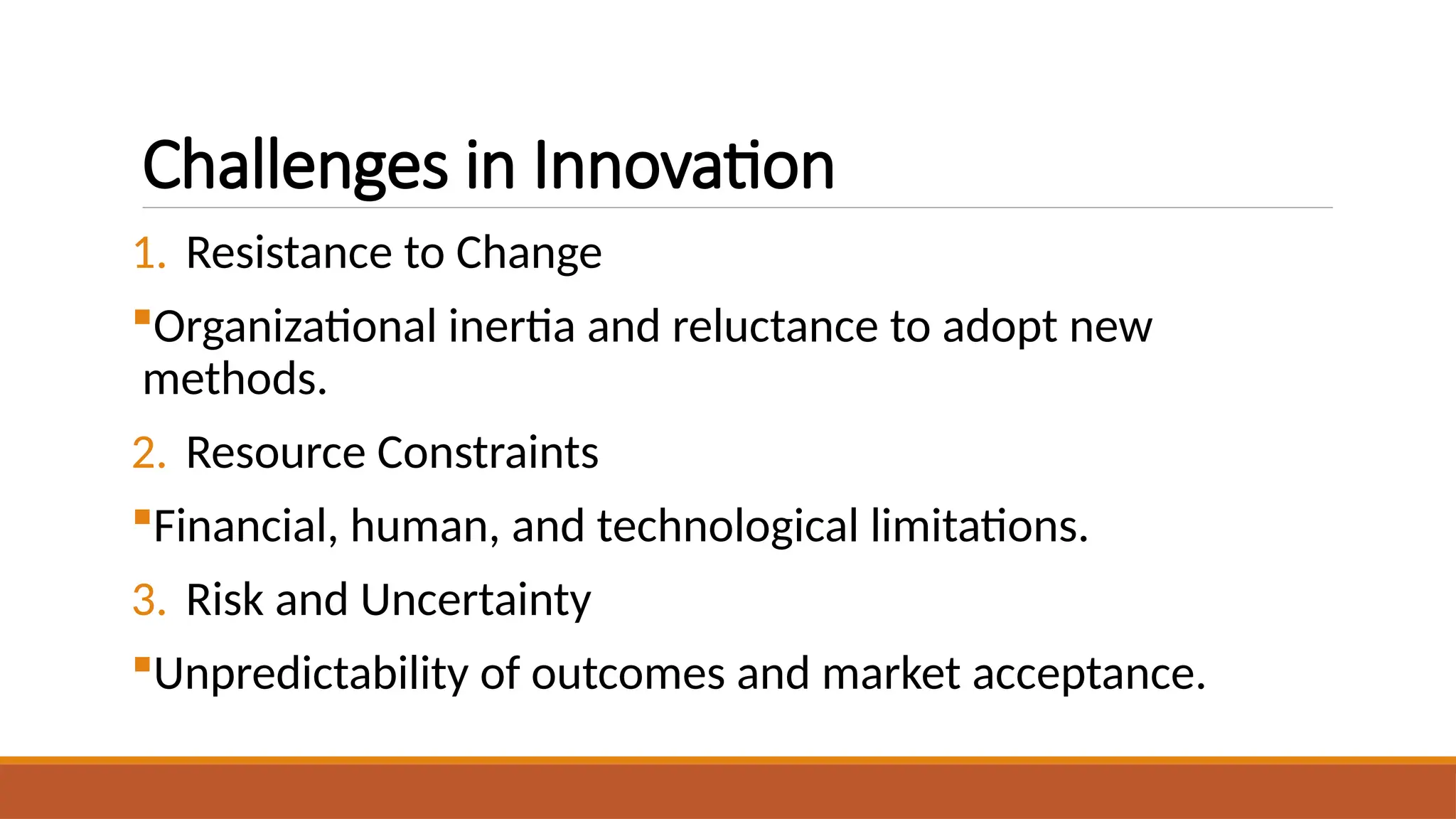 Challenges in Innovation

1. Resistance to Change

▪Organizational inertia and reluctance to adopt new methods.

2. Resource Constraints

▪Financial, human, and technological limitations.

3. Risk and Uncertainty

▪Unpredictability of outcomes and market acceptance.